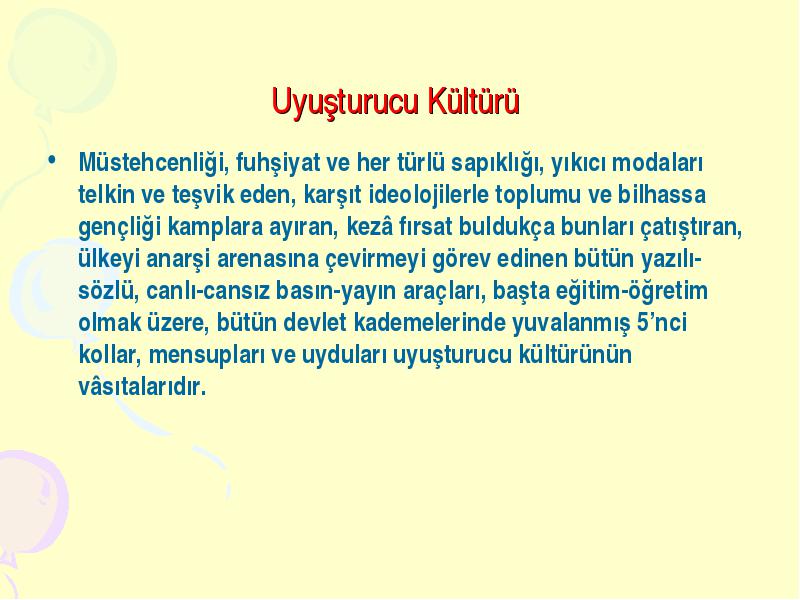 Uyuşturucu Kültürü

• Müstehcenliği, fuhşiyat ve her türlü sapıklığı, yıkıcı modaları telkin ve teşvik eden, karşıt ideolojilerle toplumu ve bilhassa gençliği kamplara ayıran, kezâ fırsat buldukça bunları çatıştıran, ülkeyi anarşi arenasına çevirmeyi görev edinen bütün yazılı-sözlü, canlı-cansız basın-yayın araçları, başta eğitim-öğretim olmak üzere, bütün devlet kademelerinde yuvalanmış 5'nci kollar, mensupları ve uyduları uyuşturucu kültürünün vâsıtalarıdır.